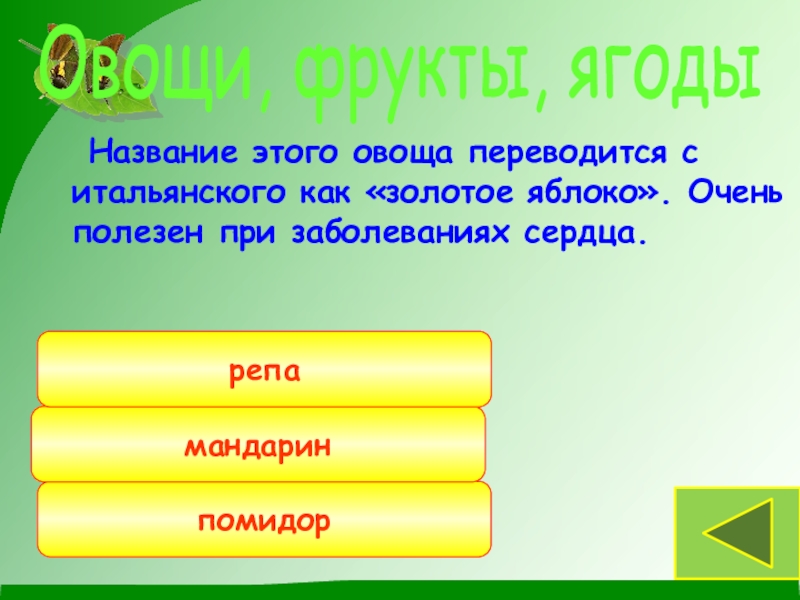 Овощи, фрукты, ягоды

Название этого овоща переводится с итальянского как «золотое яблоко». Очень полезен при заболеваниях сердца.

репа

мандарин

помидор